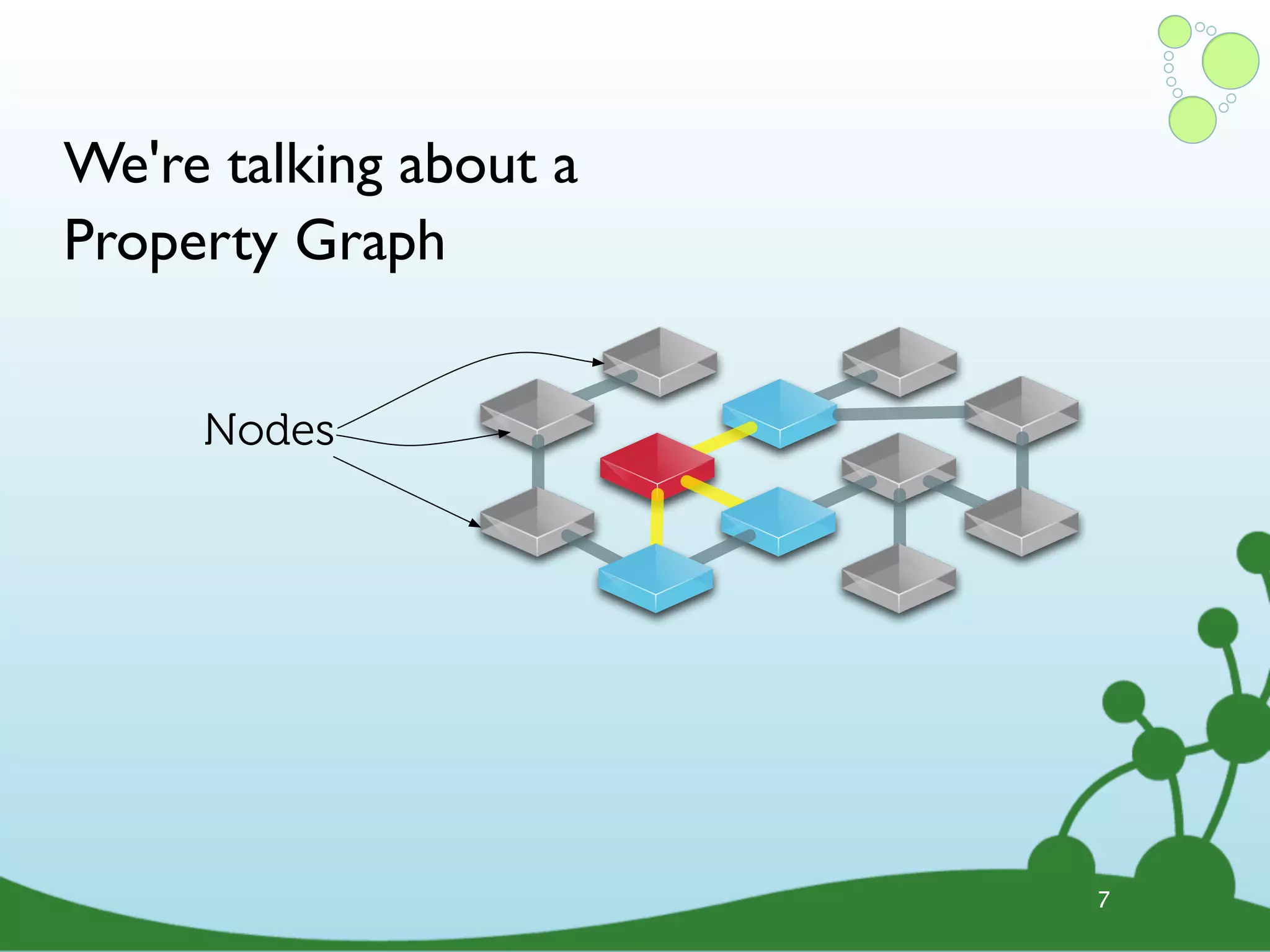 We're talking about a Property Graph

Nodes

7